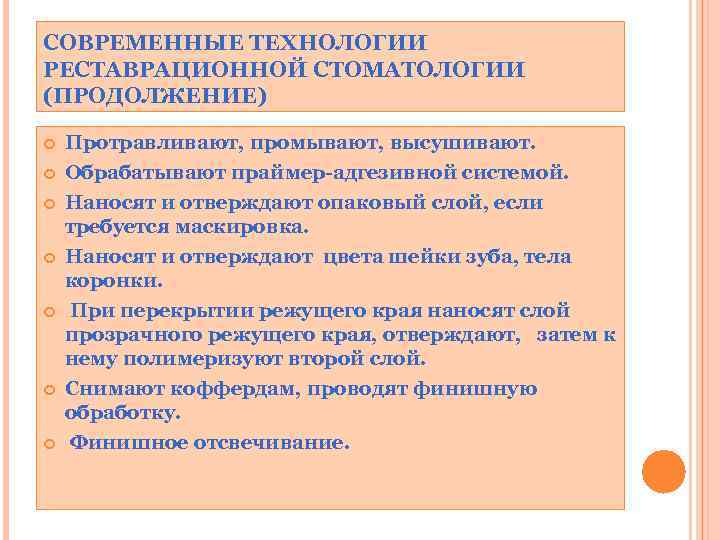 СОВРЕМЕННЫЕ ТЕХНОЛОГИИ РЕСТАВРАЦИОННОЙ СТОМАТОЛОГИИ (ПРОДОЛЖЕНИЕ)

Протравливают, промывают, высушивают.

Обрабатывают праймер-адгезивной системой.

Наносят и отверждают опаковый слой, если требуется маскировка.

Наносят и отверждают цвета шейки зуба, тела коронки.

При перекрытии режущего края наносят слой прозрачного режущего края, отверждают, затем к нему полимеризуют второй слой.

Снимают коффердам, проводят финишную обработку.

Финишное отсвечивание.